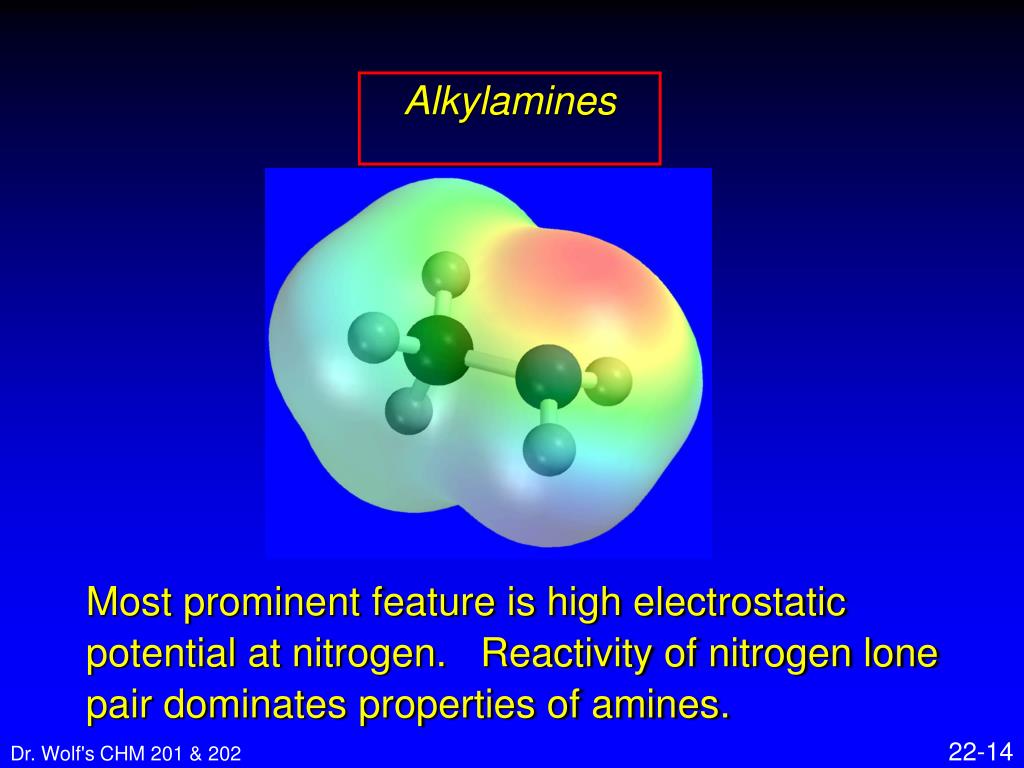 Alkylamines

Most prominent feature is high electrostatic potential at nitrogen. Reactivity of nitrogen lone pair dominates properties of amines.

Dr. Wolf's CHM 201 & 202

22-14